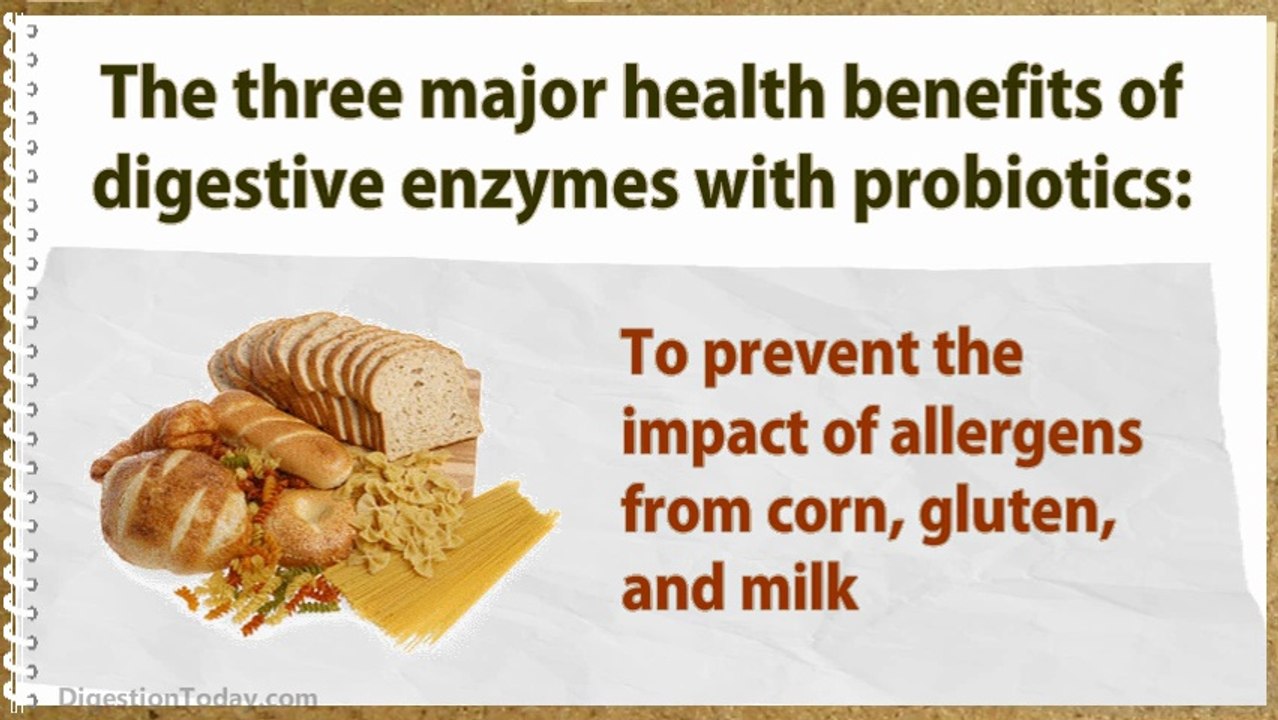 The three major health benefits of digestive enzymes with probiotics:

To prevent the impact of allergens from corn, gluten, and milk

DigestionToday.com